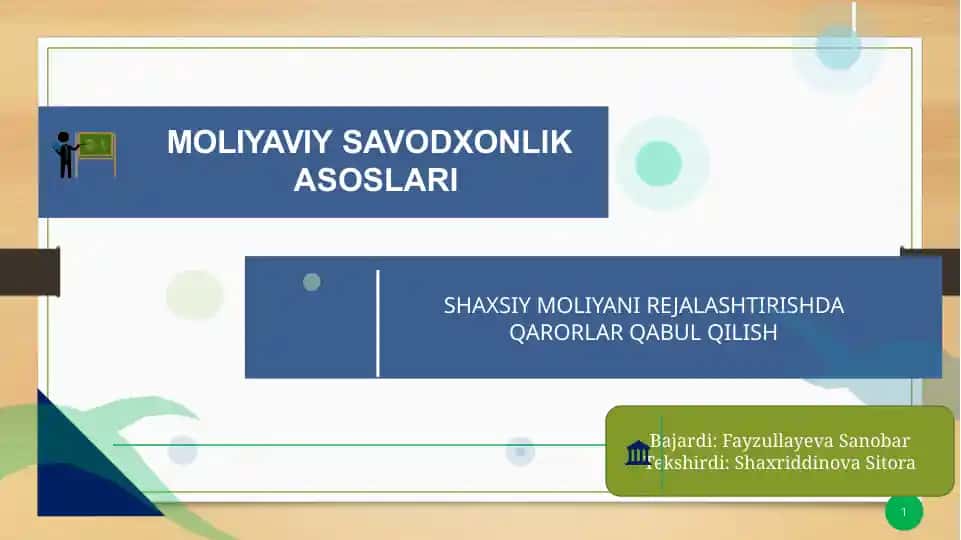 MOLIYAVIY SAVODXONLIK ASOSLARI

SHAXSIY MOLIYANI REJALASHTIRISHDA QARORLAR QABUL QILISH

Bajardi: Fayzullayeva Sanobar
Tekshirdi: Shaxriddinova Sitora

1